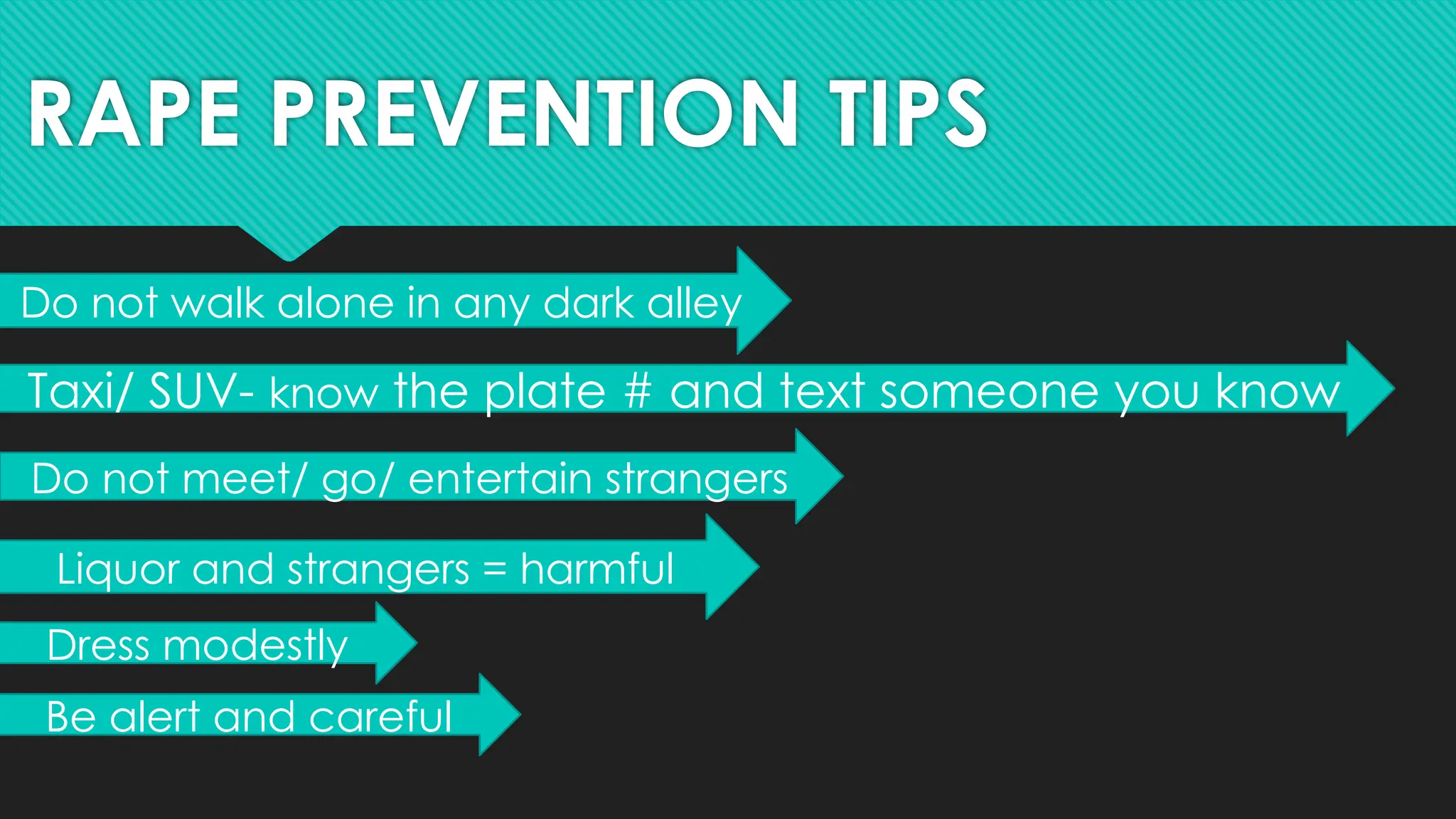 RAPE PREVENTION TIPS

Do not walk alone in any dark alley

Taxi/ SUV- know the plate # and text someone you know

Do not meet/ go/ entertain strangers

Liquor and strangers = harmful

Dress modestly

Be alert and careful